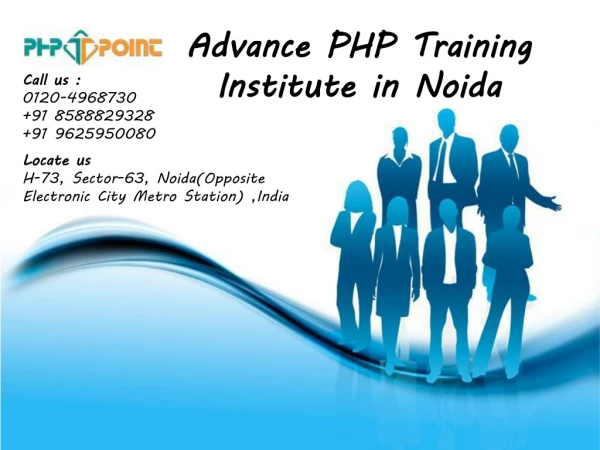 PHP POINT

Advance PHP Training Institute in Noida

Call us :
0120-4968730
+91 8588829328
+91 9625950080

Locate us
H-73, Sector-63, Noida(Opposite Electronic City Metro Station) ,India